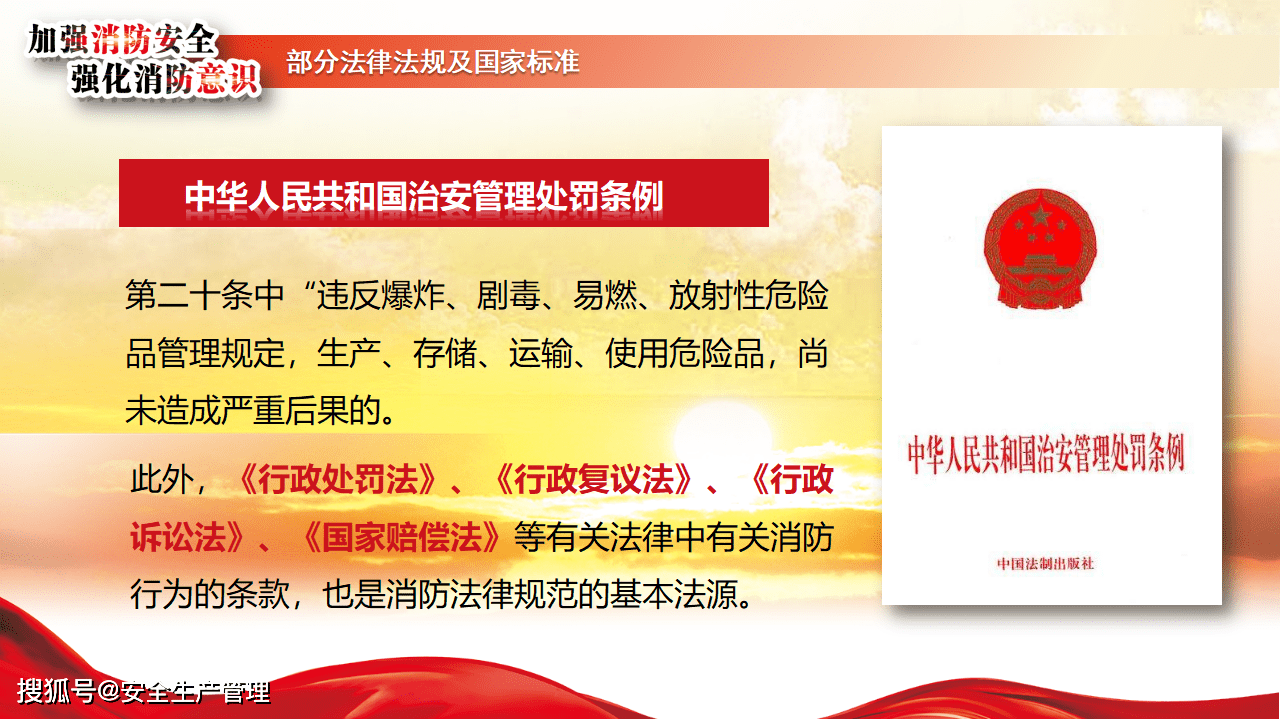 加强消防安全
强化消防意识

部分法律法规及国家标准

中华人民共和国治安管理处罚条例

第二十条中“违反爆炸、剧毒、易燃、放射性危险品管理规定，生产、存储、运输、使用危险品，尚未造成严重后果的。

此外，《行政处罚法》、《行政复议法》、《行政诉讼法》、《国家赔偿法》等有关法律中有关消防行为的条款，也是消防法律规范的基本法源。

中华人民共和国治安管理处罚条例

中国法制出版社

搜狐号@安全生产管理